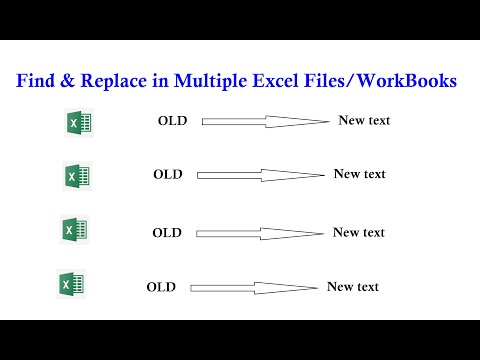 Find & Replace in Multiple Excel Files/WorkBooks

X OLD New text

X OLD New text

X OLD New text

X OLD New text